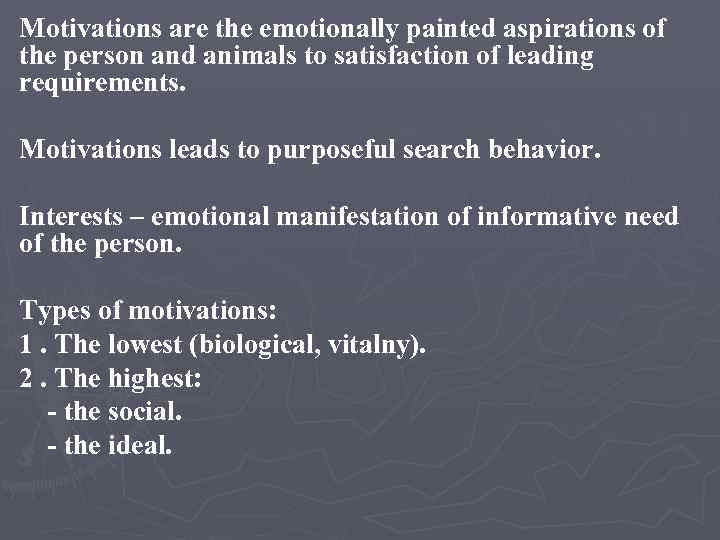 Motivations are the emotionally painted aspirations of the person and animals to satisfaction of leading requirements.

Motivations leads to purposeful search behavior.

Interests – emotional manifestation of informative need of the person.

Types of motivations:
1 . The lowest (biological, vitalny).
2 . The highest:
- the social.
- the ideal.